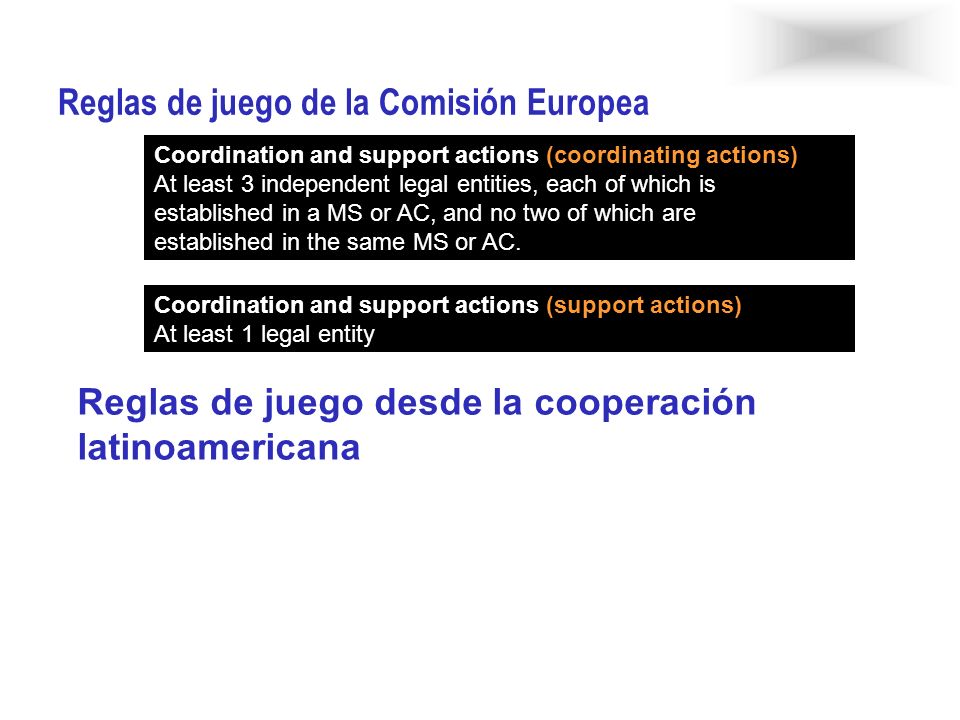 Reglas de juego de la Comisión Europea

Coordination and support actions (coordinating actions)
At least 3 independent legal entities, each of which is established in a MS or AC, and no two of which are established in the same MS or AC.

Coordination and support actions (support actions)
At least 1 legal entity

Reglas de juego desde la cooperación latinoamericana